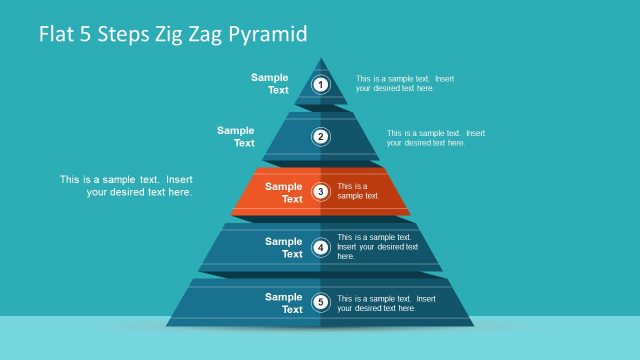 Flat 5 Steps Zig Zag Pyramid

Sample Text
1
This is a sample text. Insert your desired text here.

Sample Text
2
This is a sample text. Insert your desired text here.

This is a sample text. Insert your desired text here.

Sample Text
3
This is a sample text.

Sample Text
4
This is a sample text. Insert your desired text here.

Sample Text
5
This is a sample text. Insert your desired text here.